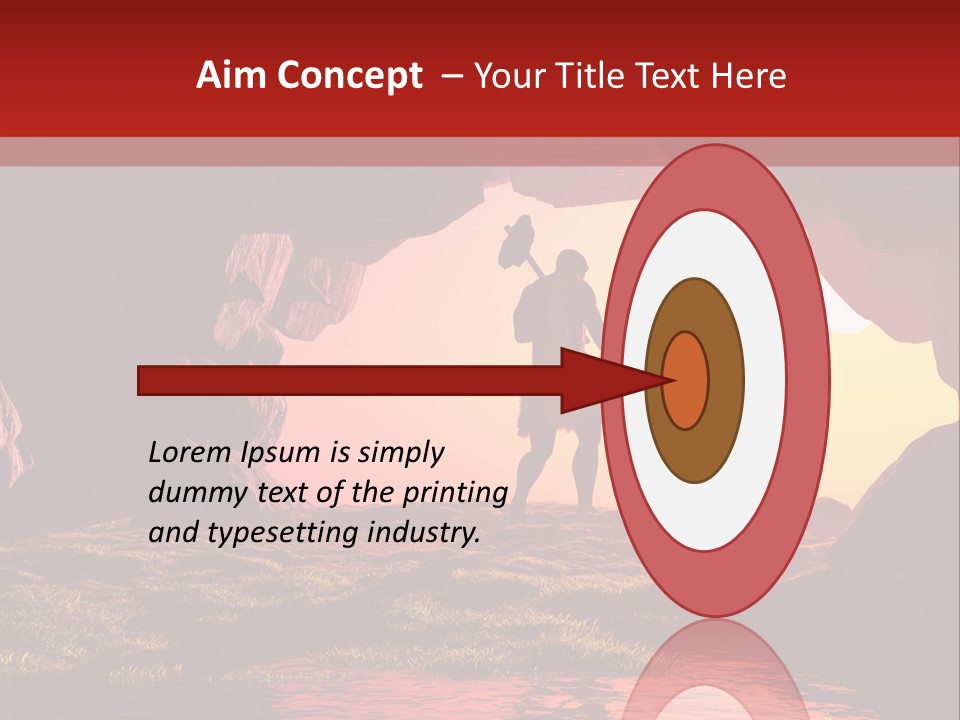 Aim Concept – Your Title Text Here

Lorem Ipsum is simply dummy text of the printing and typesetting industry.